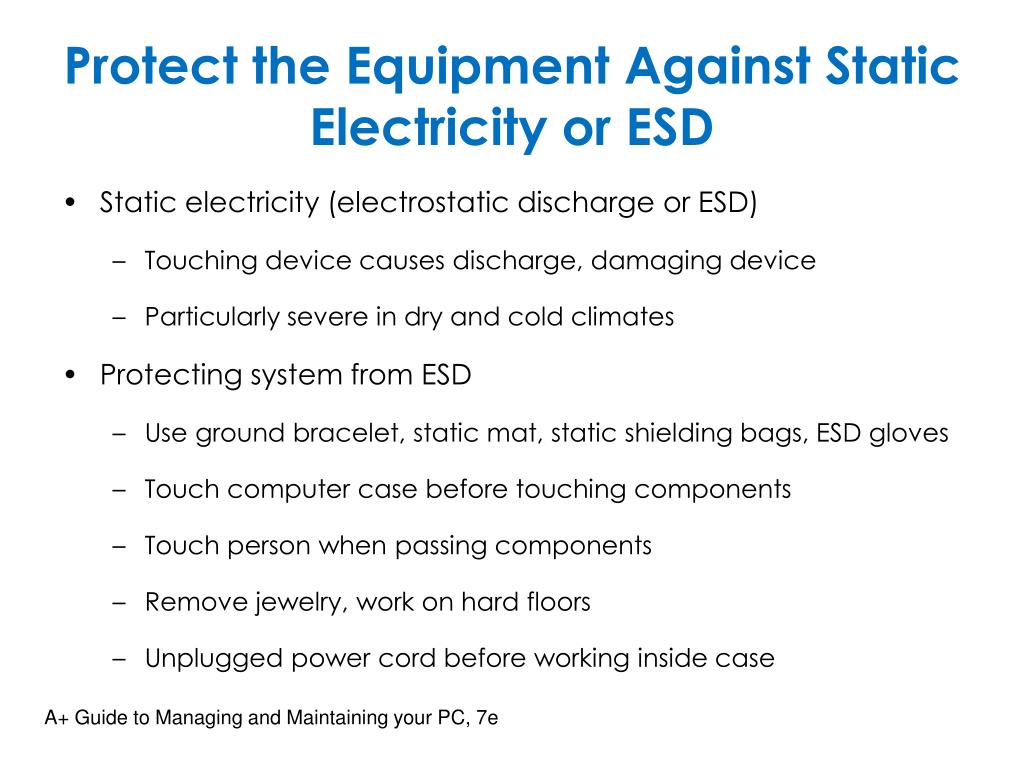 Protect the Equipment Against Static Electricity or ESD

• Static electricity (electrostatic discharge or ESD)
  – Touching device causes discharge, damaging device
  – Particularly severe in dry and cold climates
• Protecting system from ESD
  – Use ground bracelet, static mat, static shielding bags, ESD gloves
  – Touch computer case before touching components
  – Touch person when passing components
  – Remove jewelry, work on hard floors
  – Unplugged power cord before working inside case

A+ Guide to Managing and Maintaining your PC, 7e